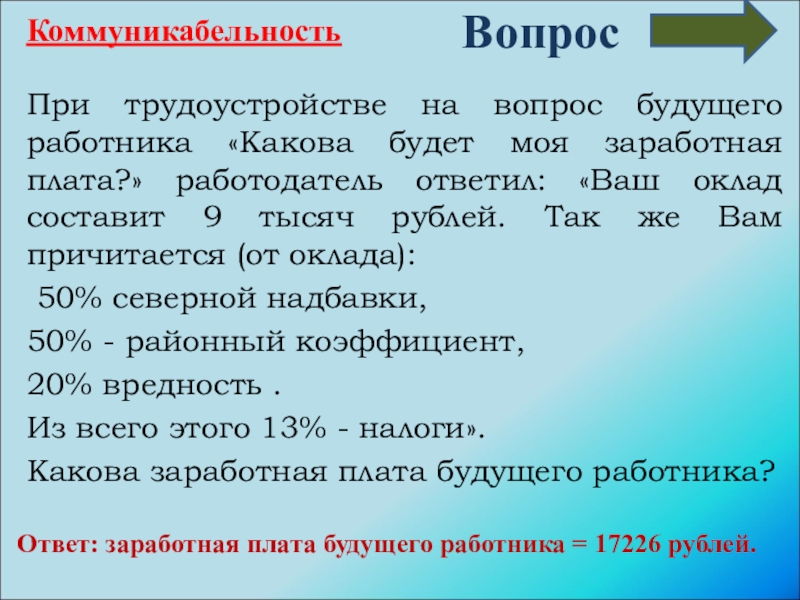 Коммуникабельность

Вопрос

При трудоустройстве на вопрос будущего работника «Какова будет моя заработная плата?» работодатель ответил: «Ваш оклад составит 9 тысяч рублей. Так же Вам причитается (от оклада):

50% северной надбавки,

50% - районный коэффициент,

20% вредность .

Из всего этого 13% - налоги».

Какова заработная плата будущего работника?

Ответ: заработная плата будущего работника = 17226 рублей.